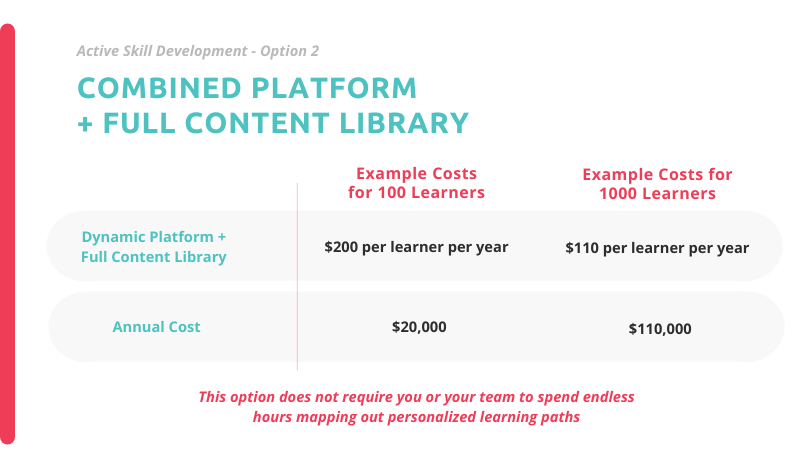 Active Skill Development - Option 2

COMBINED PLATFORM
+ FULL CONTENT LIBRARY

| | Example Costs for 100 Learners | Example Costs for 1000 Learners |
|---|---|---|
| Dynamic Platform + Full Content Library | \$200 per learner per year | \$110 per learner per year |
| Annual Cost | \$20,000 | \$110,000 |

This option does not require you or your team to spend endless hours mapping out personalized learning paths